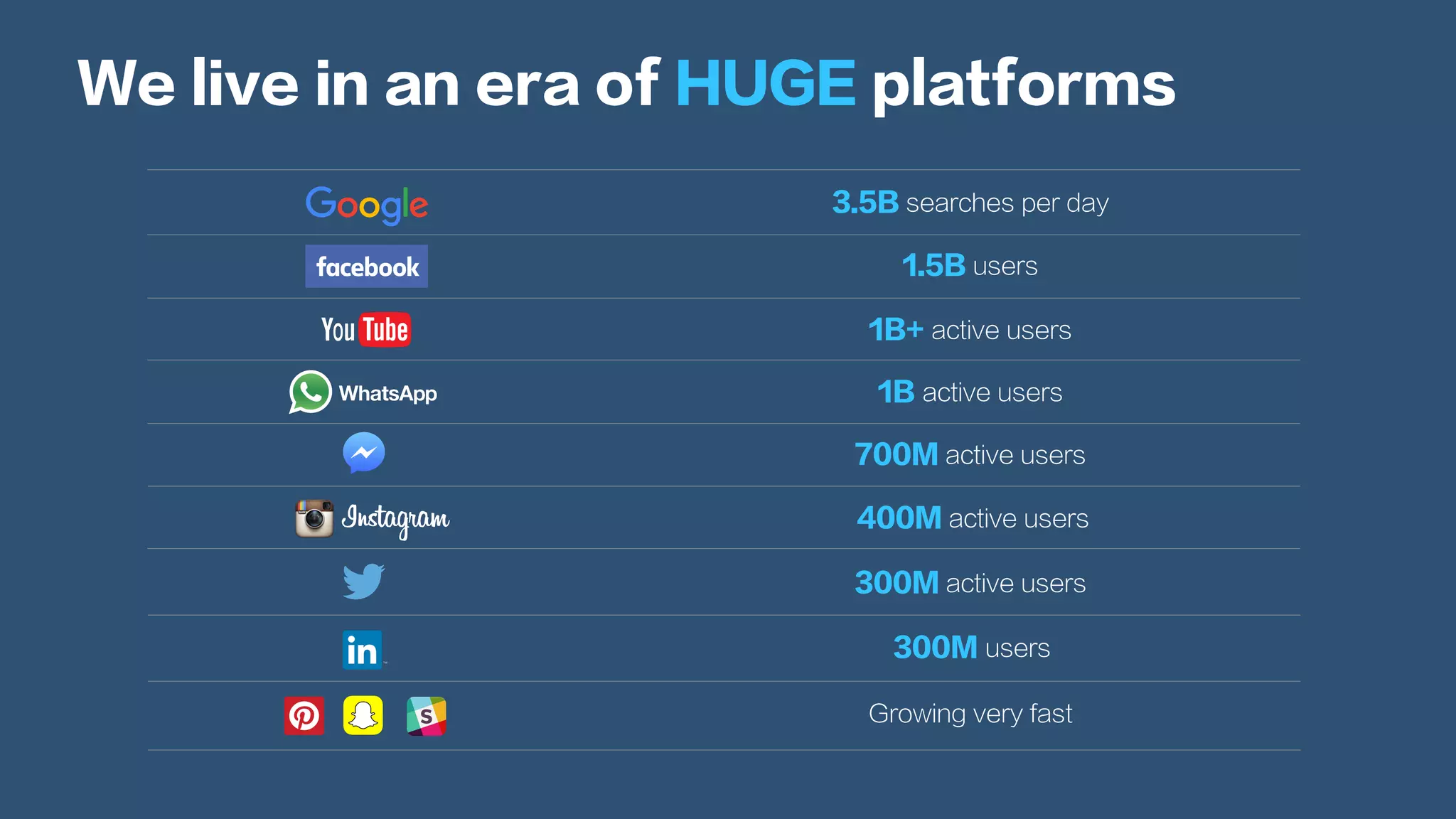 We live in an era of HUGE platforms

| | |
|---|---|
| Google | 3.5B searches per day |
| facebook | 1.5B users |
| YouTube | 1B+ active users |
| WhatsApp | 1B active users |
| | 700M active users |
| Instagram | 400M active users |
| | 300M active users |
| in | 300M users |
| S | Growing very fast |